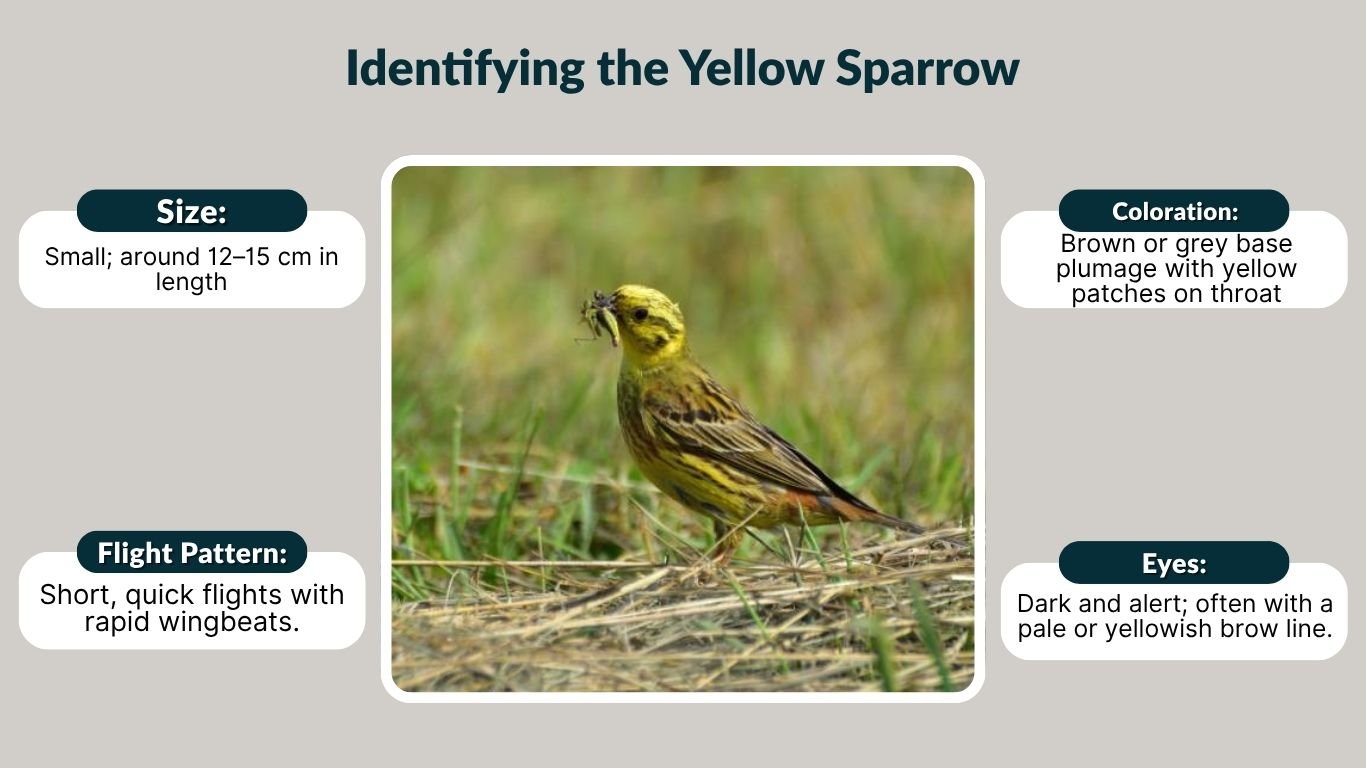 Identifying the Yellow Sparrow

Size:
Small; around 12–15 cm in length

Flight Pattern:
Short, quick flights with rapid wingbeats.

Coloration:
Brown or grey base plumage with yellow patches on throat

Eyes:
Dark and alert; often with a pale or yellowish brow line.